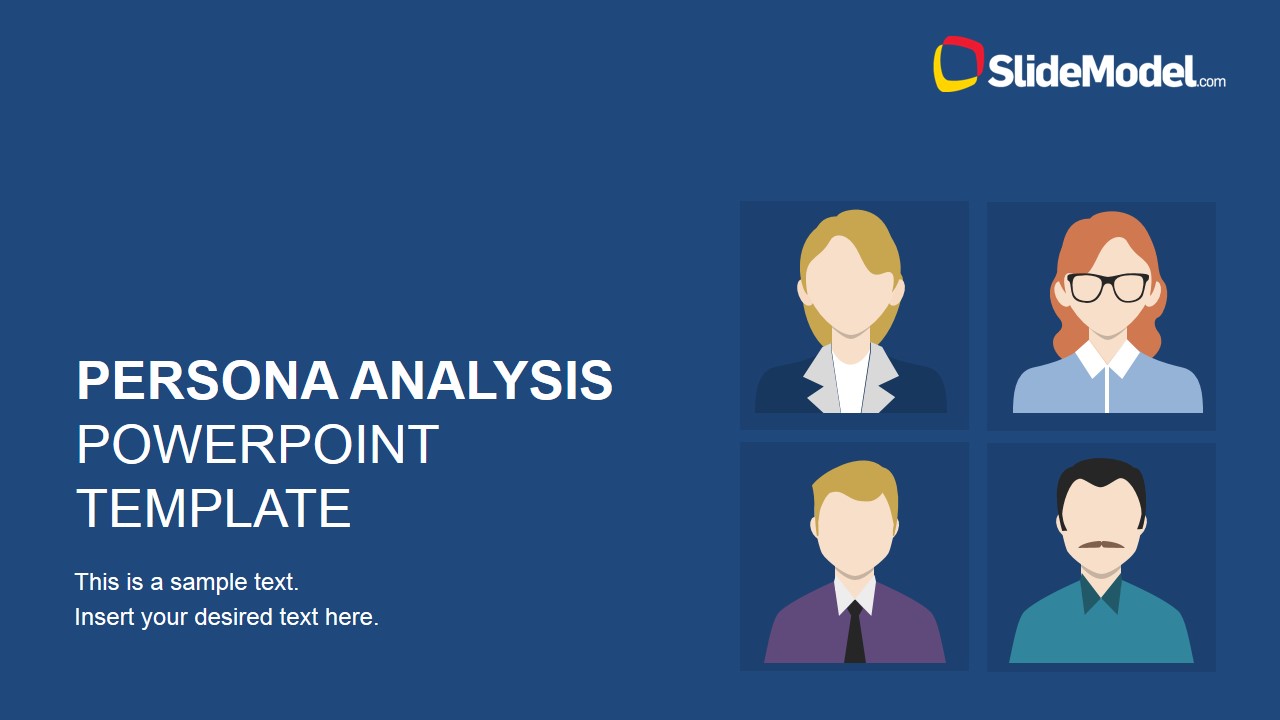 SlideModel.com

PERSONA ANALYSIS
POWERPOINT TEMPLATE

This is a sample text.
Insert your desired text here.